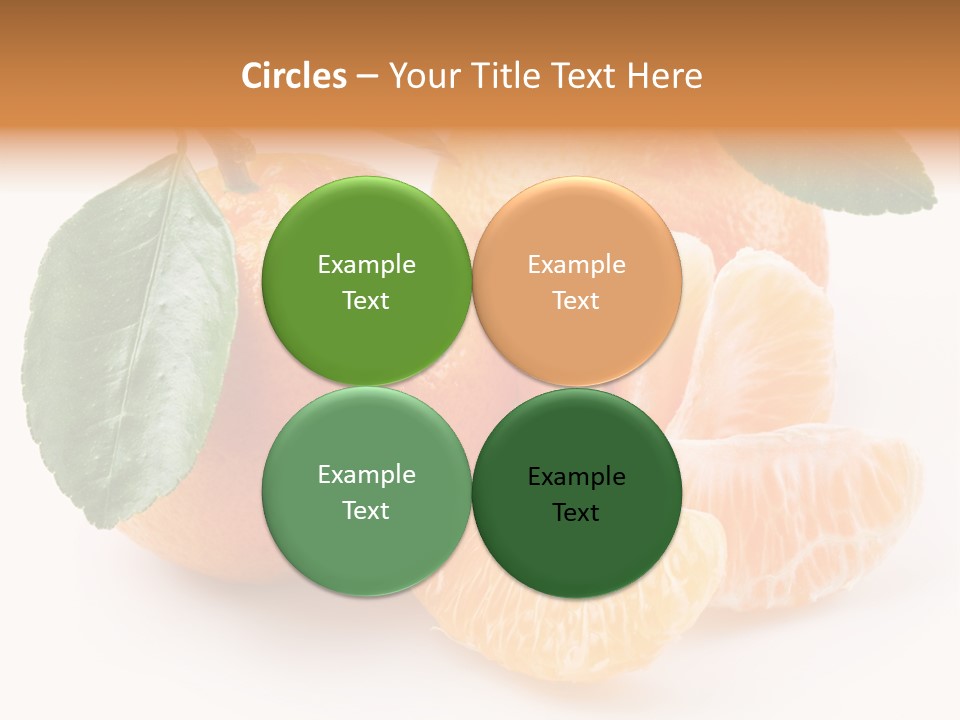 Circles – Your Title Text Here

Example Text

Example Text

Example Text

Example Text